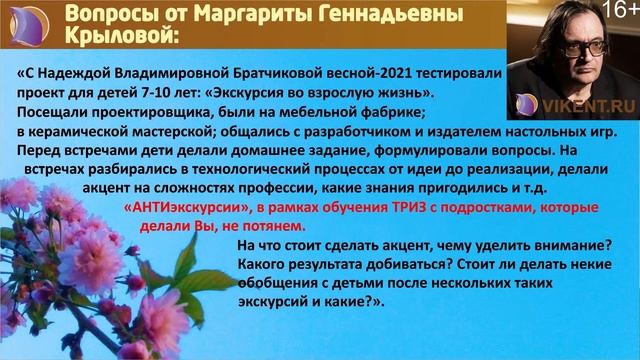 Вопросы от Маргариты Геннадьевны Крыловой:

16+

VIKENT.RU

«С Надеждой Владимировной Братчиковой весной-2021 тестировали проект для детей 7-10 лет: «Экскурсия во взрослую жизнь». Посещали проектировщика, были на мебельной фабрике; в керамической мастерской; общались с разработчиком и издателем настольных игр. Перед встречами дети делали домашнее задание, формулировали вопросы. На встречах разбирались в технологический процессах от идеи до реализации, делали акцент на сложностях профессии, какие знания пригодились и т.д.

«АНТИэкскурсии», в рамках обучения ТРИЗ с подростками, которые делали Вы, не потянем.

На что стоит сделать акцент, чему уделить внимание? Какого результата добиваться? Стоит ли делать некие обобщения с детьми после нескольких таких экскурсий и какие?».